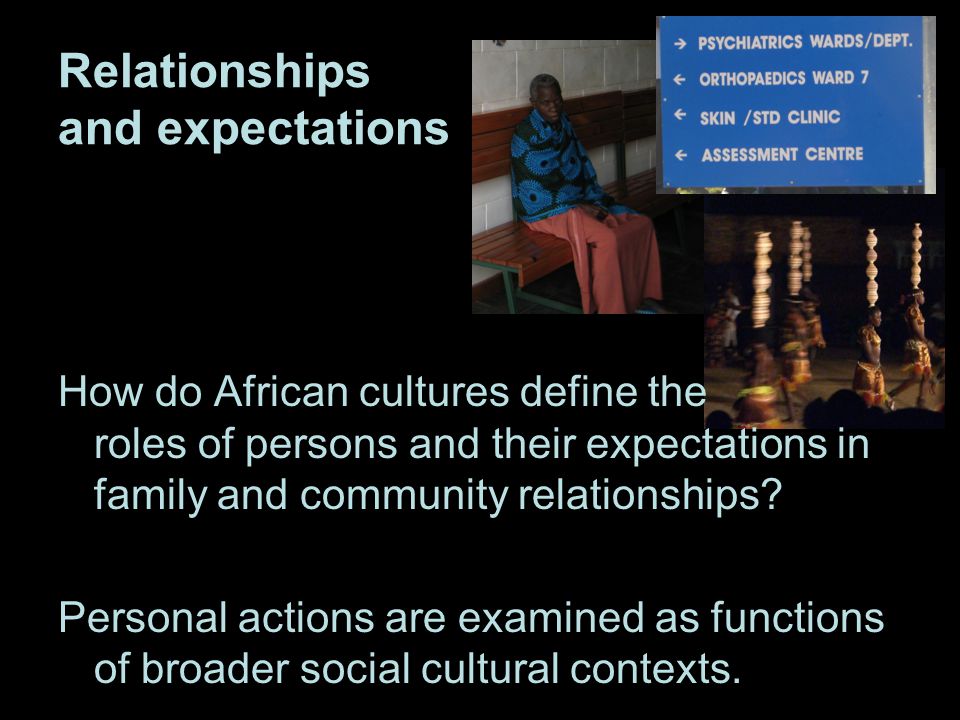 Relationships and expectations

→ PSYCHIATRICS WARDS/DEPT.
← ORTHOPAEDICS WARD 7
← SKIN /STD CLINIC
← ASSESSMENT CENTRE

How do African cultures define the roles of persons and their expectations in family and community relationships?

Personal actions are examined as functions of broader social cultural contexts.